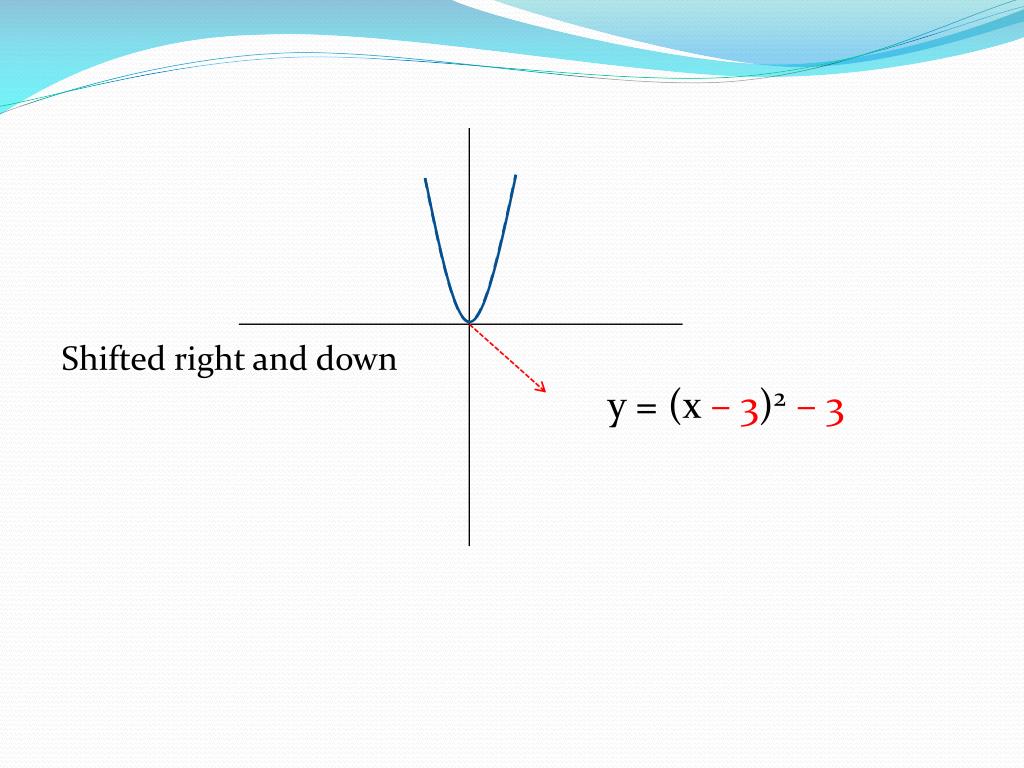 Shifted right and down

$y = (x - 3)^2 - 3$